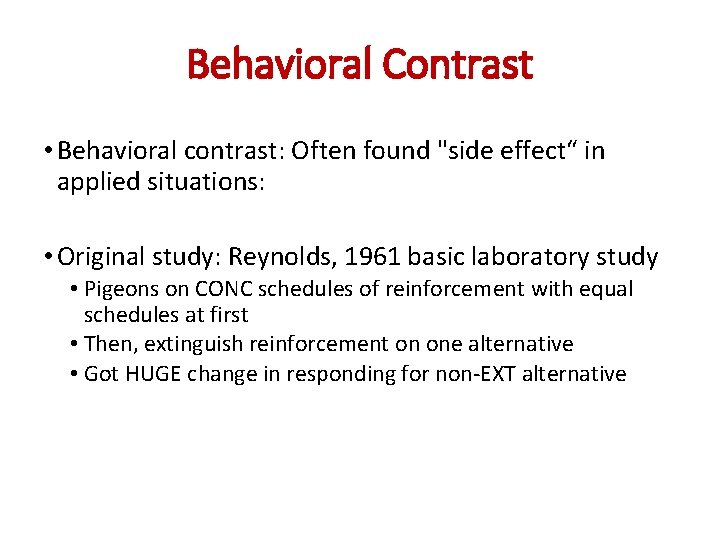 Behavioral Contrast

• Behavioral contrast: Often found "side effect“ in applied situations:

• Original study: Reynolds, 1961 basic laboratory study
  • Pigeons on CONC schedules of reinforcement with equal schedules at first
  • Then, extinguish reinforcement on one alternative
  • Got HUGE change in responding for non-EXT alternative